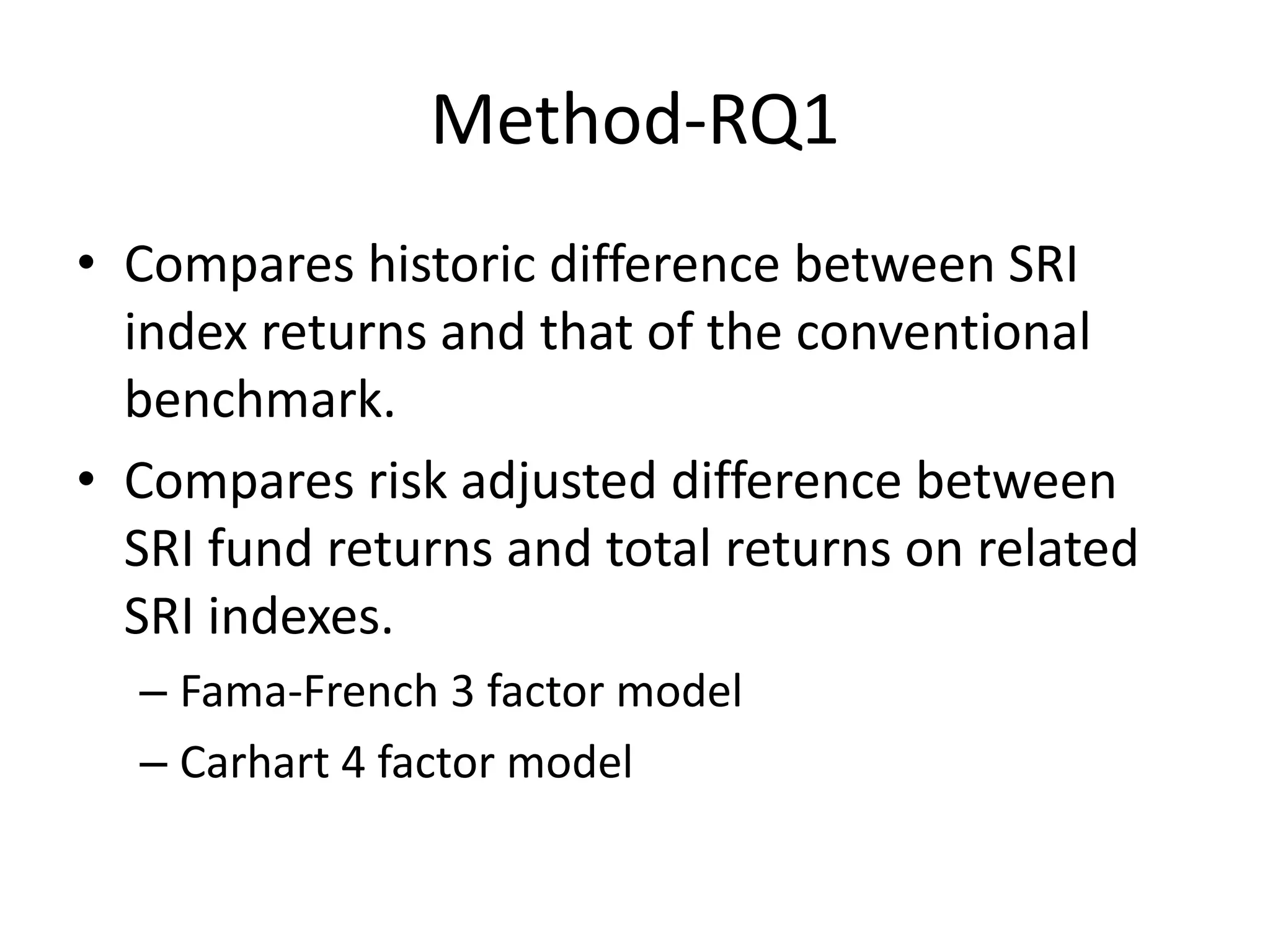 Method-RQ1

• Compares historic difference between SRI index returns and that of the conventional benchmark.

• Compares risk adjusted difference between SRI fund returns and total returns on related SRI indexes.

– Fama-French 3 factor model

– Carhart 4 factor model